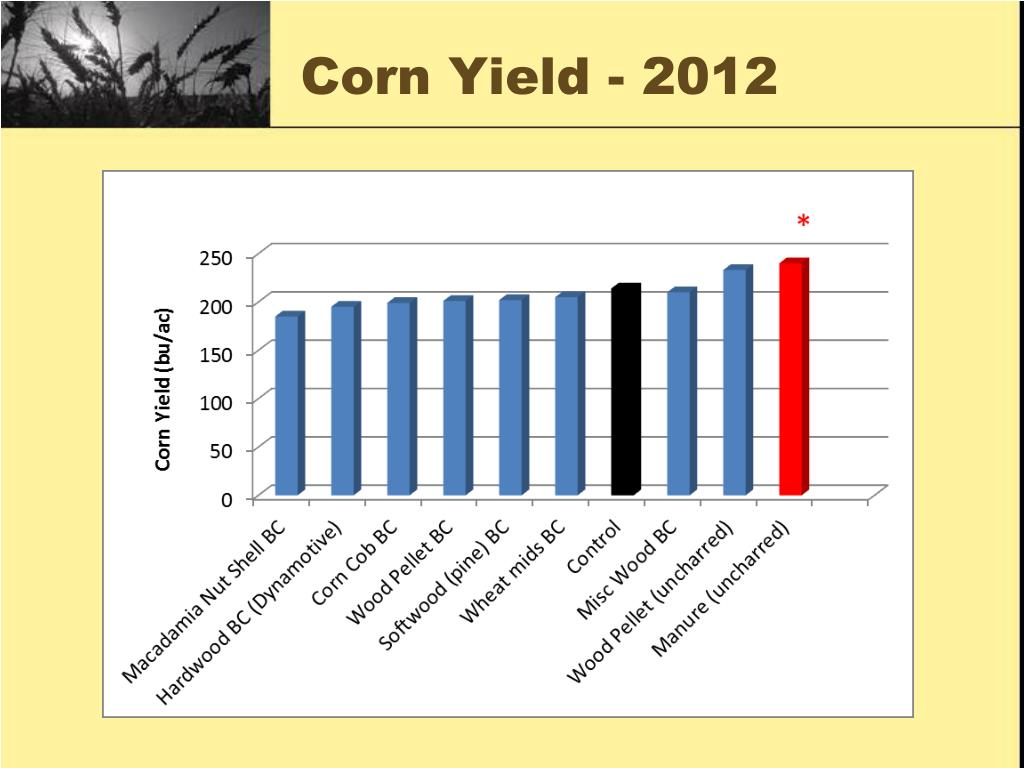 Corn Yield - 2012

*

Corn Yield (bu/ac)

250
200
150
100
50
0

Macadamia Nut Shell BC
Hardwood BC (Dynamotive)
Corn Cob BC
Wood Pellet BC
Softwood (pine) BC
Wheat mids BC
Control
Misc Wood BC
Wood Pellet (uncharred)
Manure (uncharred)